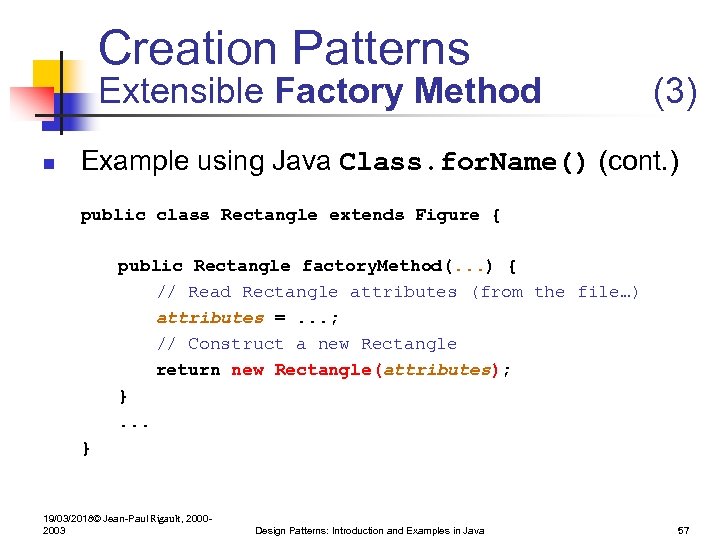 Creation Patterns
Extensible Factory Method (3)

Example using Java Class.forName() (cont.)

public class Rectangle extends Figure {

public Rectangle factoryMethod(...) {
// Read Rectangle attributes (from the file…)
attributes = ...;
// Construct a new Rectangle
return new Rectangle(attributes);
}
...
}

19/03/2018© Jean-Paul Rigault, 2000-2003

Design Patterns: Introduction and Examples in Java

57